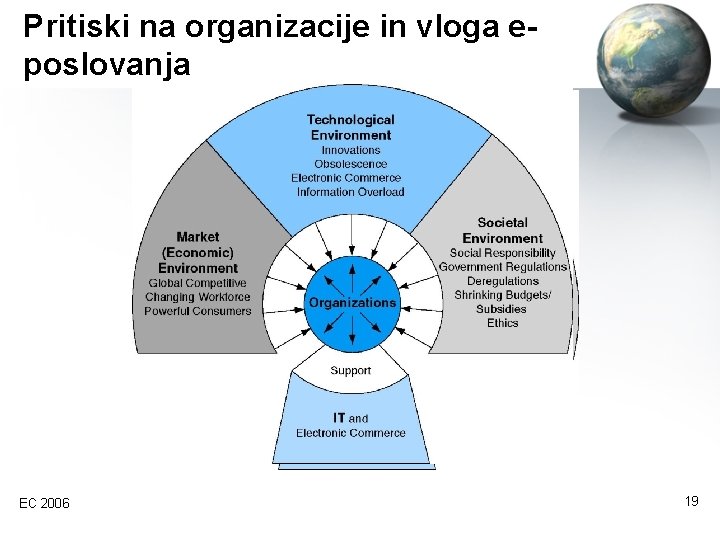 Pritiski na organizacije in vloga e-poslovanja

Technological Environment
Innovations
Obsolescence
Electronic Commerce
Information Overload

Market (Economic) Environment
Global Competitive
Changing Workforce
Powerful Consumers

Societal Environment
Social Responsibility
Government Regulations
Deregulations
Shrinking Budgets/ Subsidies
Ethics

Organizations

Support

IT and Electronic Commerce

EC 2006

19